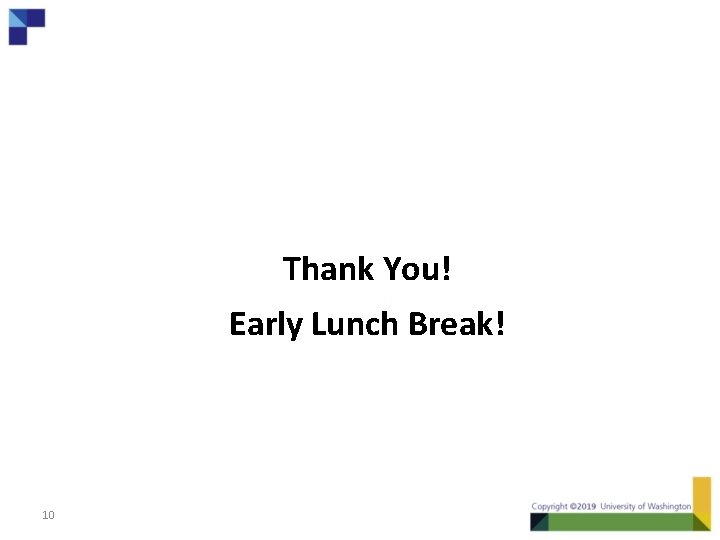 Thank You!

Early Lunch Break!

10

Copyright ©2019 University of Washington